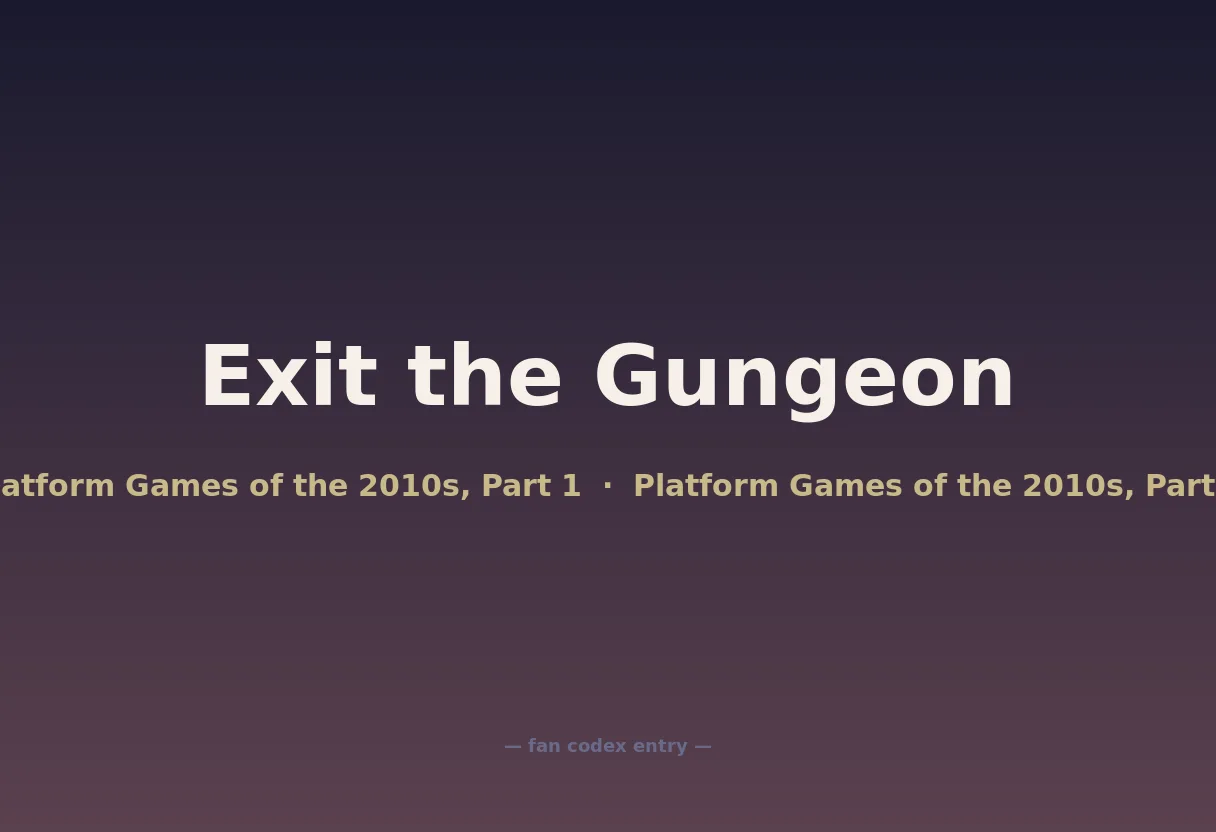 Exit the Gungeon

atform Games of the 2010s, Part 1 · Platform Games of the 2010s, Part

— fan codex entry —